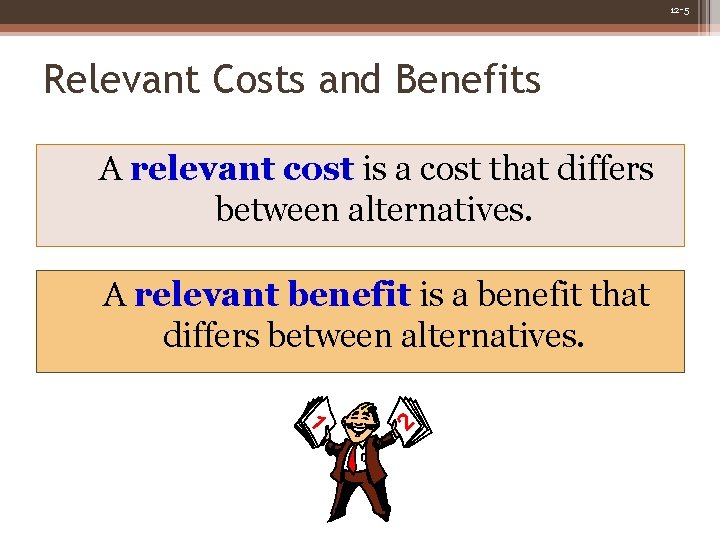 12-5

Relevant Costs and Benefits

A relevant cost is a cost that differs between alternatives.

A relevant benefit is a benefit that differs between alternatives.

1

2